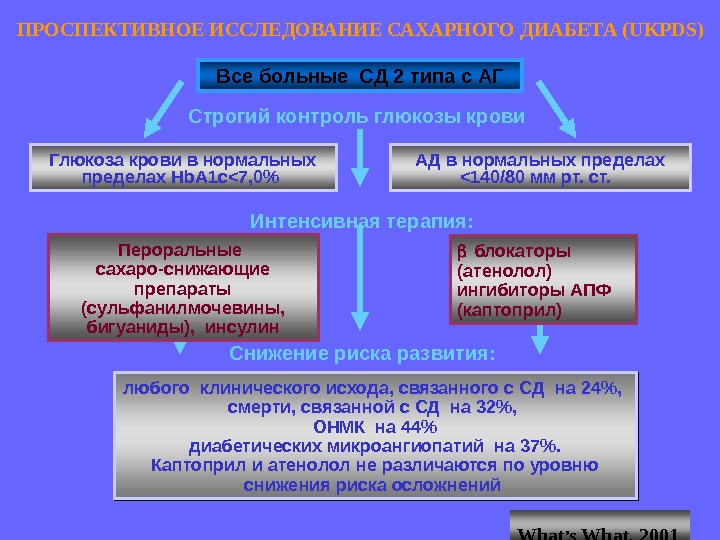 ПРОСПЕКТИВНОЕ ИССЛЕДОВАНИЕ САХАРНОГО ДИАБЕТА (UKPDS)

Все больные СД 2 типа с АГ

Строгий контроль глюкозы крови

Глюкоза крови в нормальных пределах HbA1c<7,0%

АД в нормальных пределах <140/80 мм рт. ст.

Интенсивная терапия:

Пероральные сахаро-снижающие препараты (сульфанилмочевины, бигуаниды), инсулин

β блокаторы (атенолол) ингибиторы АПФ (каптоприл)

Снижение риска развития:

любого клинического исхода, связанного с СД на 24%, смерти, связанной с СД на 32%, ОНМК на 44% диабетических микроангиопатий на 37%. Каптоприл и атенолол не различаются по уровню снижения риска осложнений

What's What, 2001